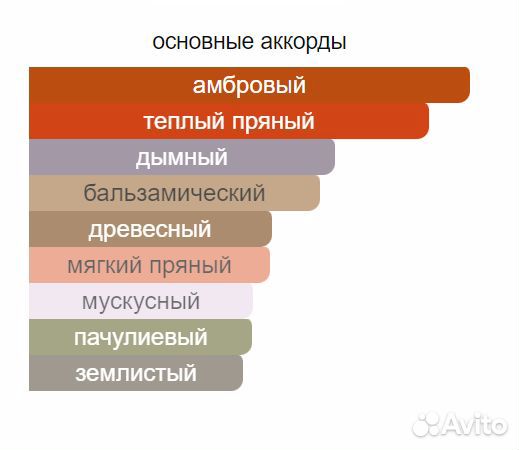 основные аккорды

амбровый

теплый пряный

дымный

бальзамический

древесный

мягкий пряный

мускусный

пачулиевый

землистый

Avito